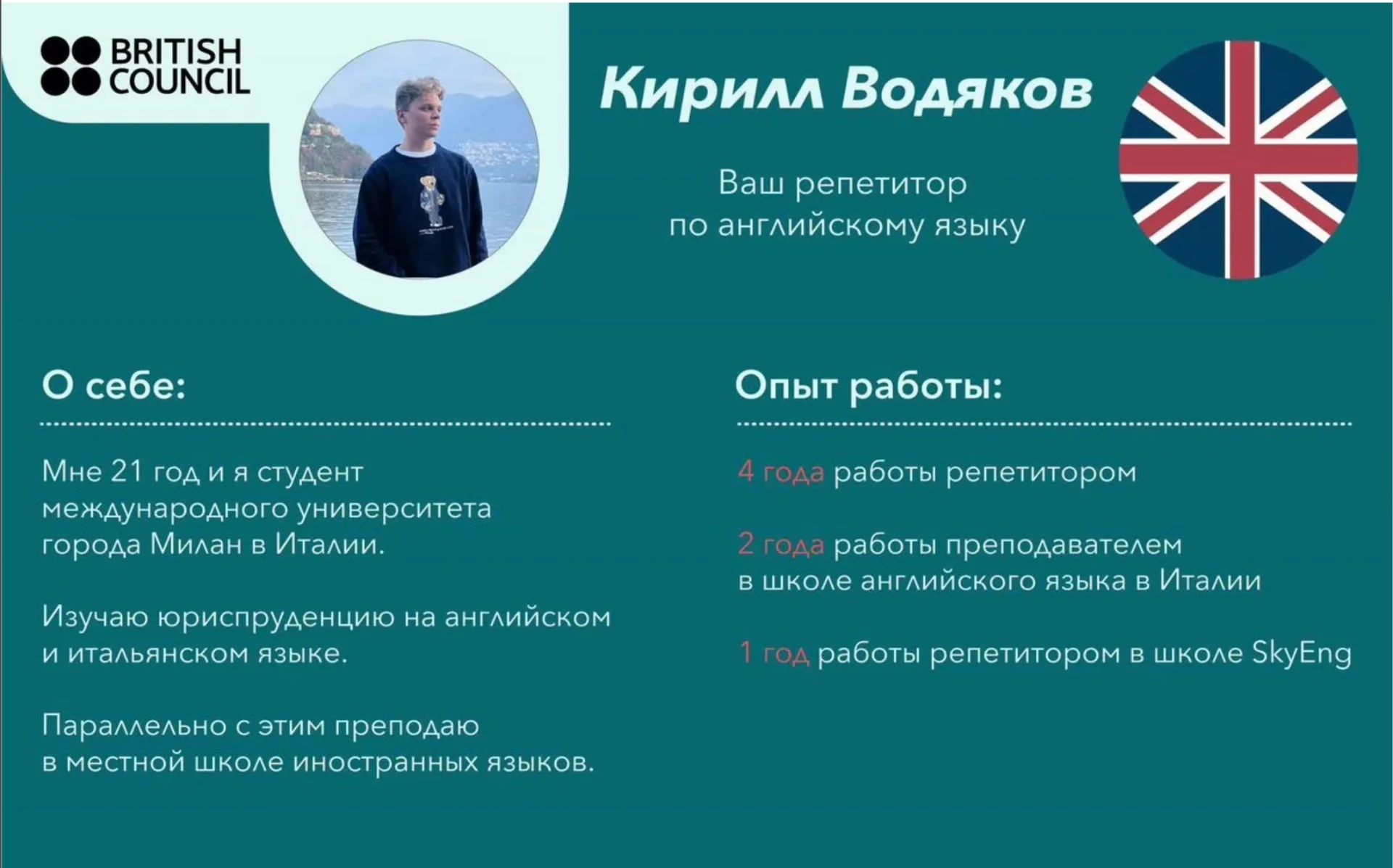 BRITISH COUNCIL

Кирилл Водяков

Ваш репетитор по английскому языку

О себе:

Мне 21 год и я студент международного университета города Милан в Италии.

Изучаю юриспруденцию на английском и итальянском языке.

Параллельно с этим преподаю в местной школе иностранных языков.

Опыт работы:

4 года работы репетитором

2 года работы преподавателем в школе английского языка в Италии

1 год работы репетитором в школе SkyEng